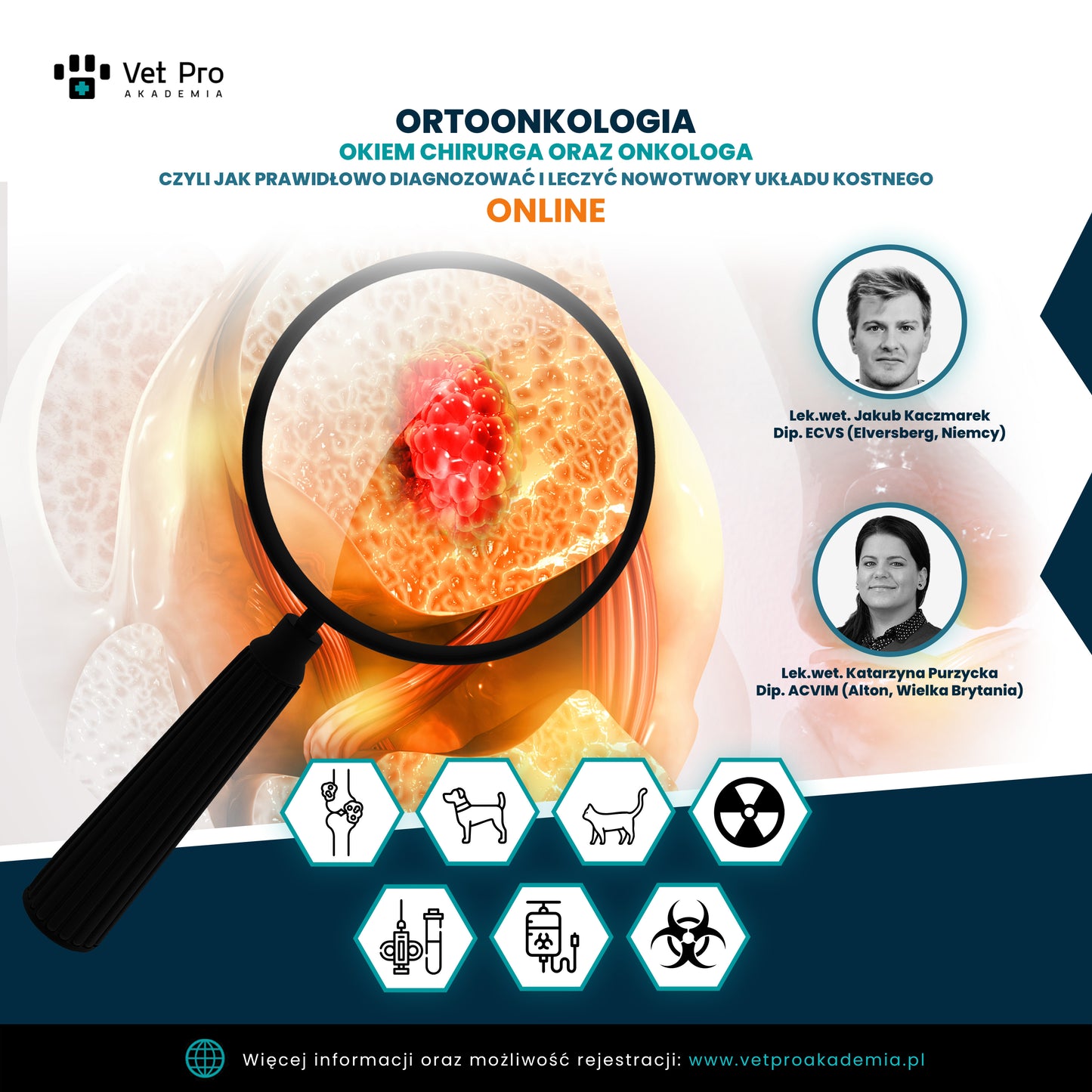 Vet Pro
AKADEMIA

ORTOONKOLOGIA
OKIEM CHIRURGA ORAZ ONKOLOGA
CZYLI JAK PRAWIDŁOWO DIAGNOZOWAĆ I LECZYĆ NOWOTWORY UKŁADU KOSTNEGO
ONLINE

Lek.wet. Jakub Kaczmarek
Dip. ECVS (Elversberg, Niemcy)

Lek.wet. Katarzyna Purzycka
Dip. ACVIM (Alton, Wielka Brytania)

Więcej informacji oraz możliwość rejestracji: www.vetproakademia.pl